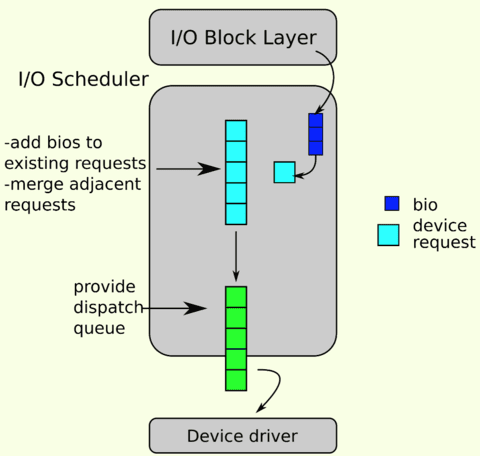 I/O Block Layer

I/O Scheduler

-add bios to existing requests
-merge adjacent requests

bio

device request

provide dispatch queue

Device driver